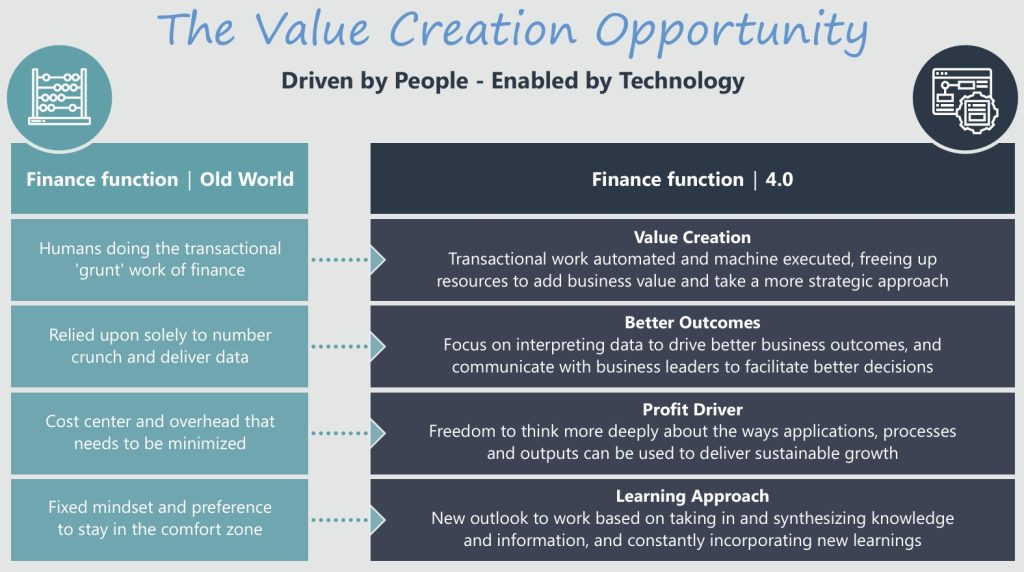 The Value Creation Opportunity

Driven by People - Enabled by Technology

| Finance function \| Old World | Finance function \| 4.0 |
|---|---|
| Humans doing the transactional 'grunt' work of finance | **Value Creation** Transactional work automated and machine executed, freeing up resources to add business value and take a more strategic approach |
| Relied upon solely to number crunch and deliver data | **Better Outcomes** Focus on interpreting data to drive better business outcomes, and communicate with business leaders to facilitate better decisions |
| Cost center and overhead that needs to be minimized | **Profit Driver** Freedom to think more deeply about the ways applications, processes and outputs can be used to deliver sustainable growth |
| Fixed mindset and preference to stay in the comfort zone | **Learning Approach** New outlook to work based on taking in and synthesizing knowledge and information, and constantly incorporating new learnings |